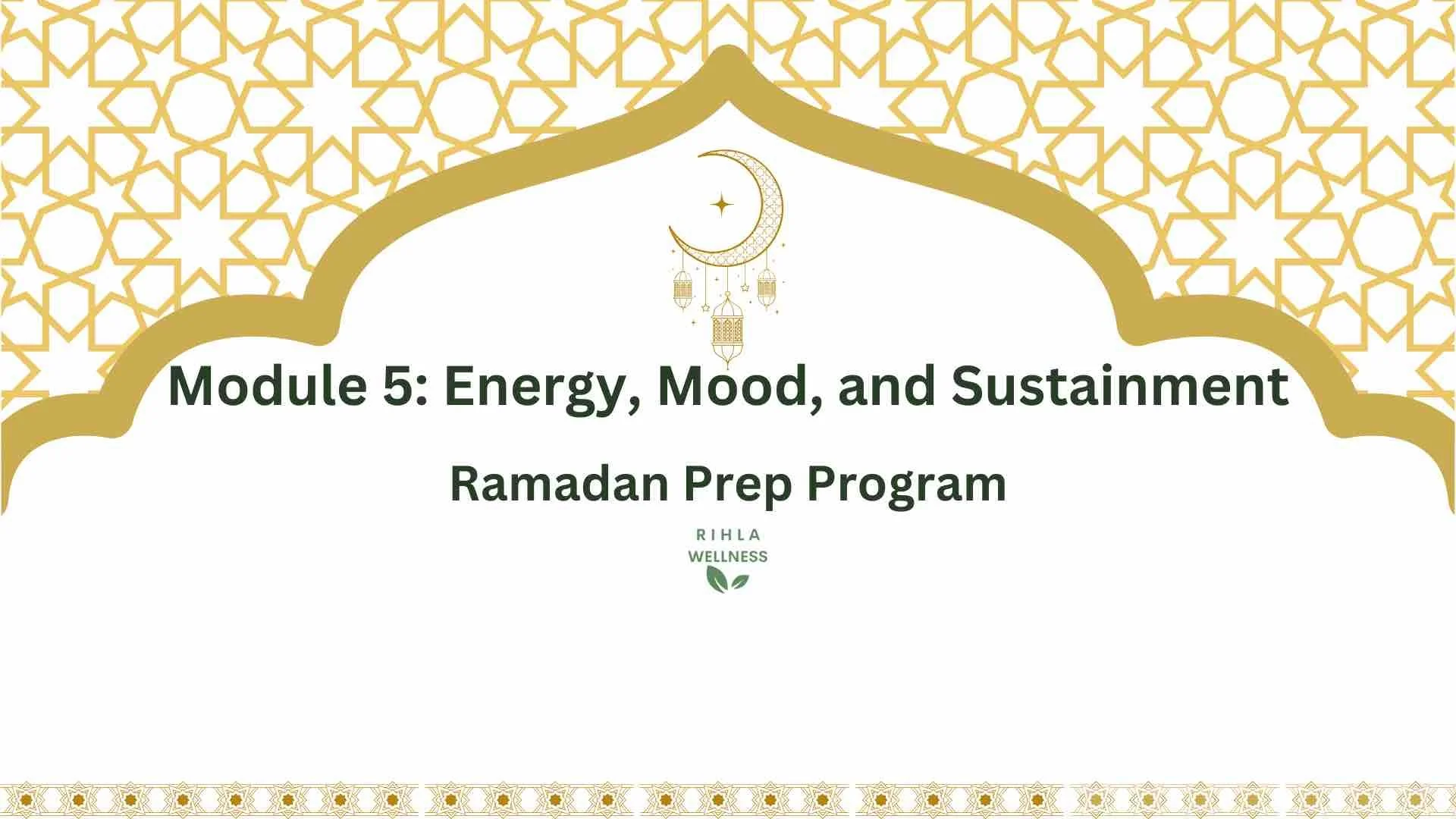 Module 5: Energy, Mood, and Sustainment

Ramadan Prep Program

RIHLA
WELLNESS